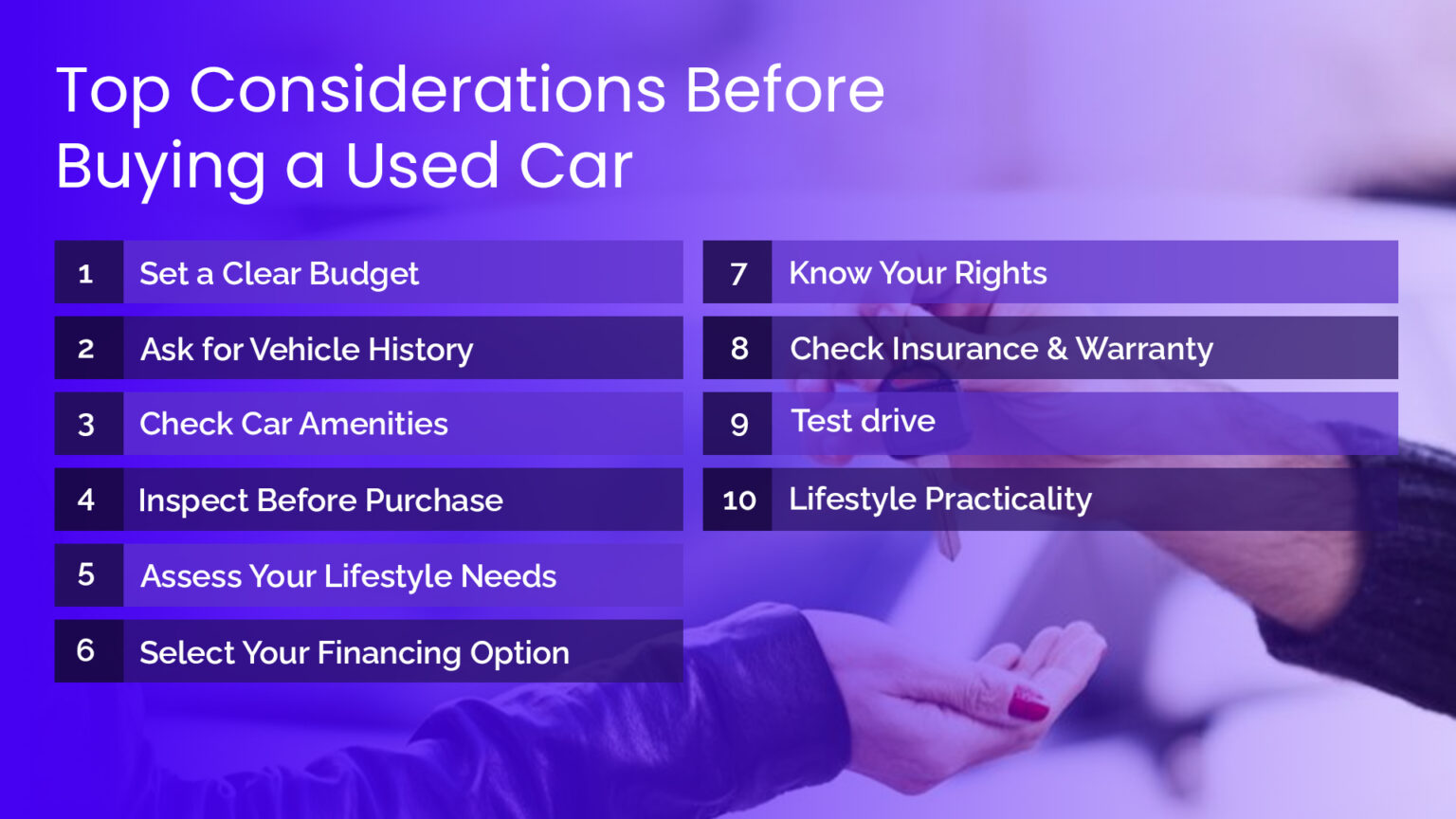 Top Considerations Before Buying a Used Car

1 Set a Clear Budget

2 Ask for Vehicle History

3 Check Car Amenities

4 Inspect Before Purchase

5 Assess Your Lifestyle Needs

6 Select Your Financing Option

7 Know Your Rights

8 Check Insurance & Warranty

9 Test drive

10 Lifestyle Practicality